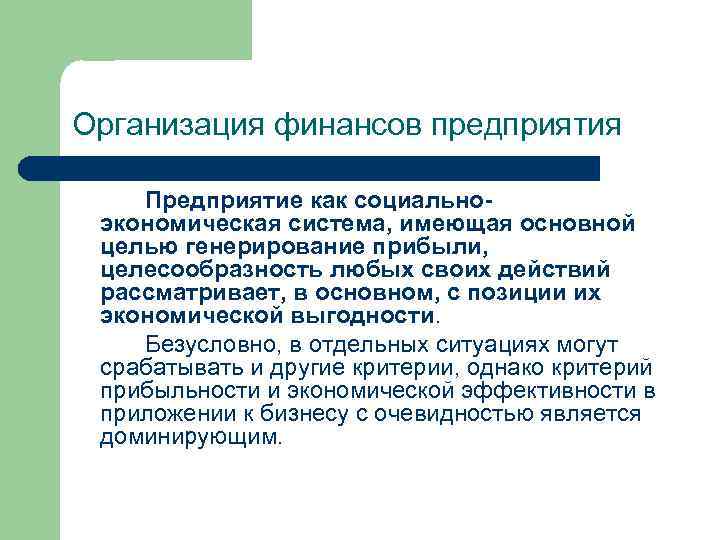 Организация финансов предприятия

Предприятие как социально-экономическая система, имеющая основной целью генерирование прибыли, целесообразность любых своих действий рассматривает, в основном, с позиции их экономической выгодности.

Безусловно, в отдельных ситуациях могут срабатывать и другие критерии, однако критерий прибыльности и экономической эффективности в приложении к бизнесу с очевидностью является доминирующим.